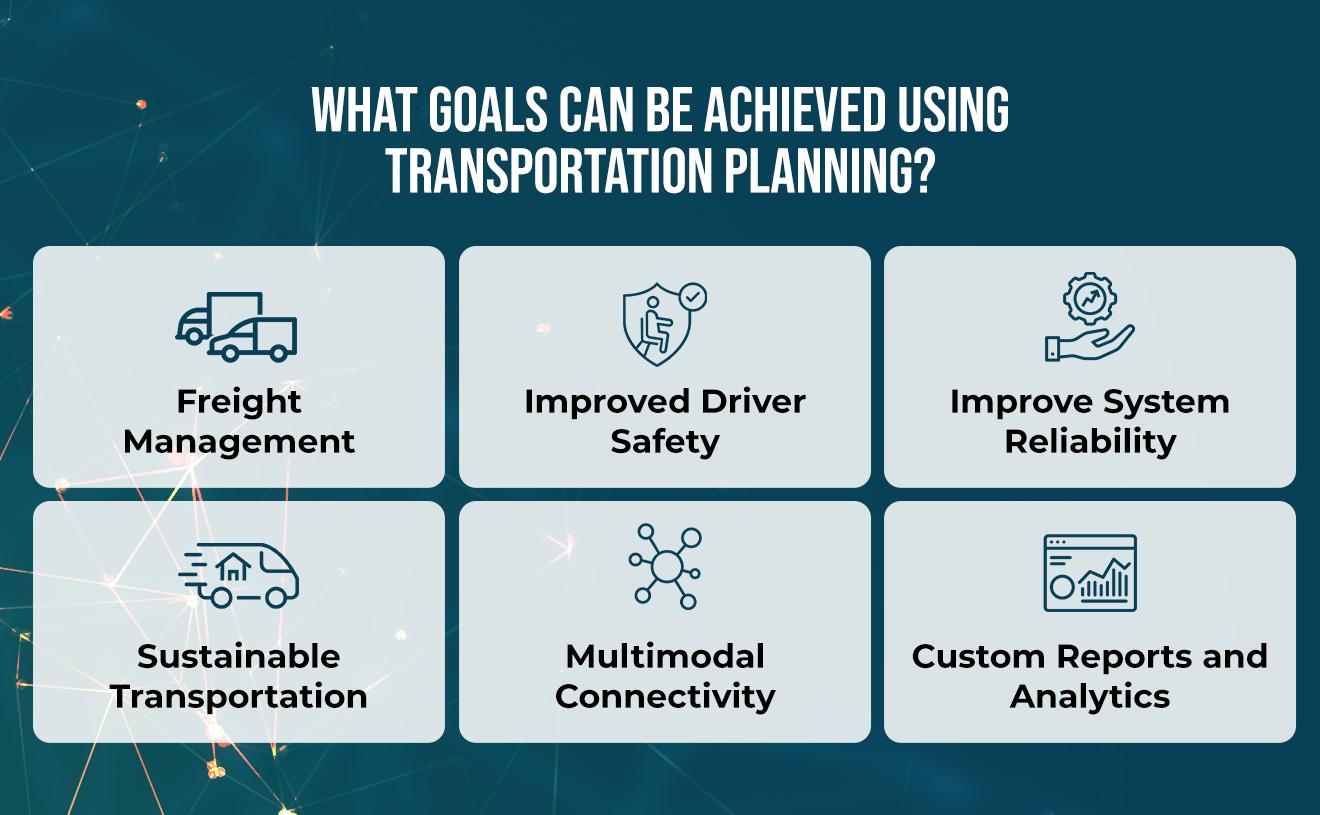 WHAT GOALS CAN BE ACHIEVED USING TRANSPORTATION PLANNING?

Freight Management

Improved Driver Safety

Improve System Reliability

Sustainable Transportation

Multimodal Connectivity

Custom Reports and Analytics